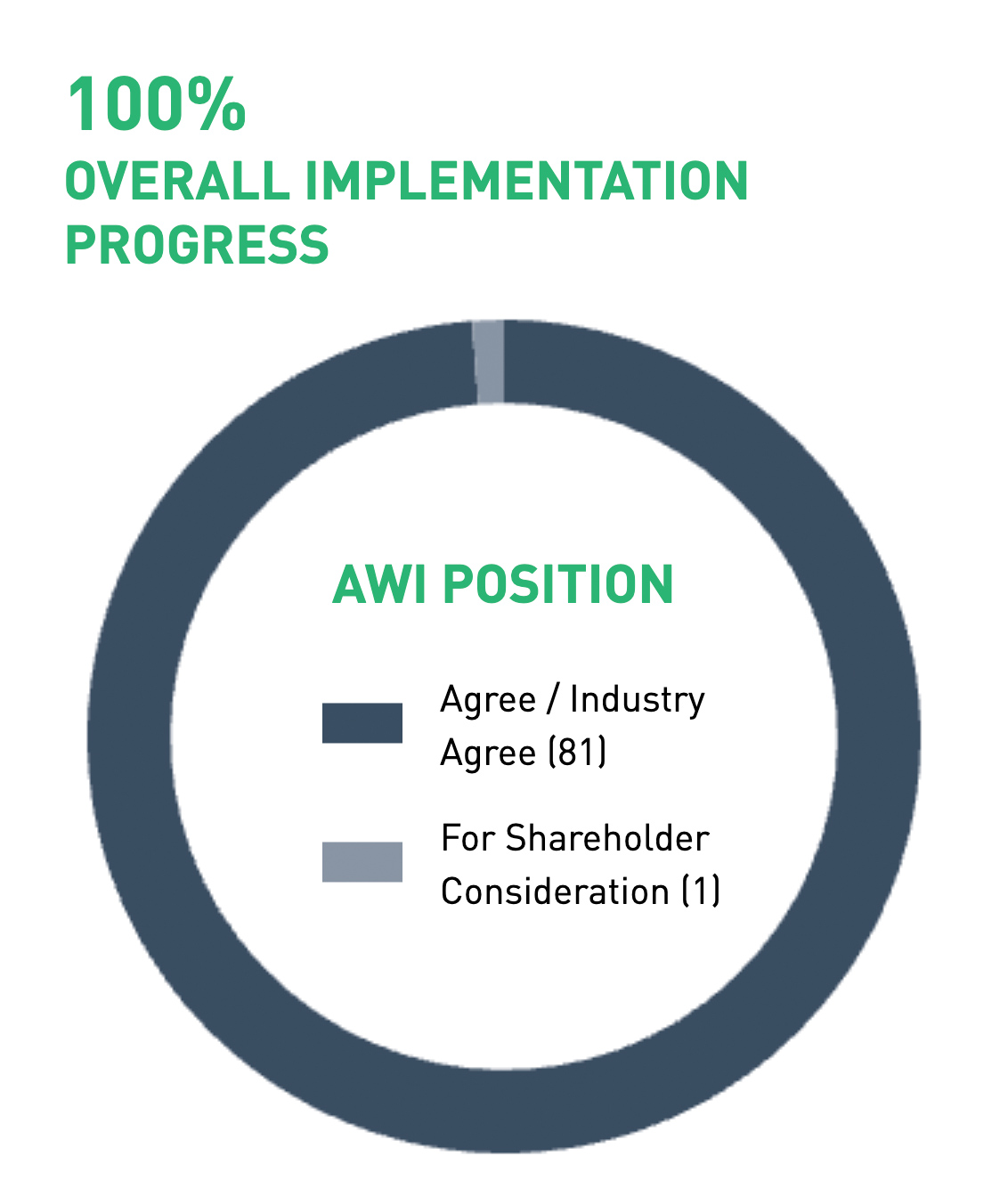 100%
OVERALL IMPLEMENTATION PROGRESS

AWI POSITION

Agree / Industry Agree (81)

For Shareholder Consideration (1)